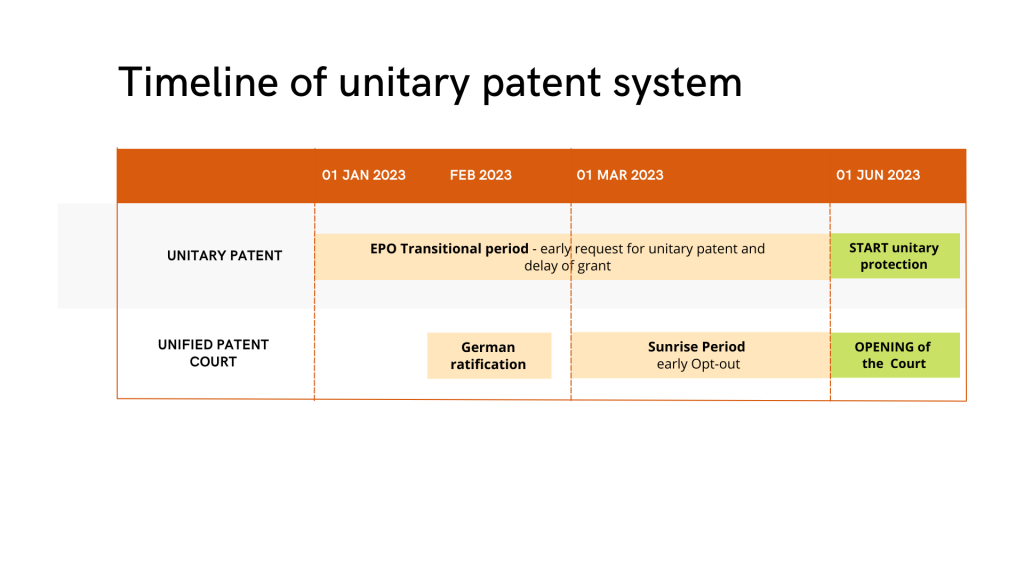 Timeline of unitary patent system

| | 01 JAN 2023 | FEB 2023 | 01 MAR 2023 | 01 JUN 2023 |
|---|---|---|---|---|
| UNITARY PATENT | EPO Transitional period - early request for unitary patent and delay of grant | | | START unitary protection |
| UNIFIED PATENT COURT | | German ratification | Sunrise Period early Opt-out | OPENING of the Court |